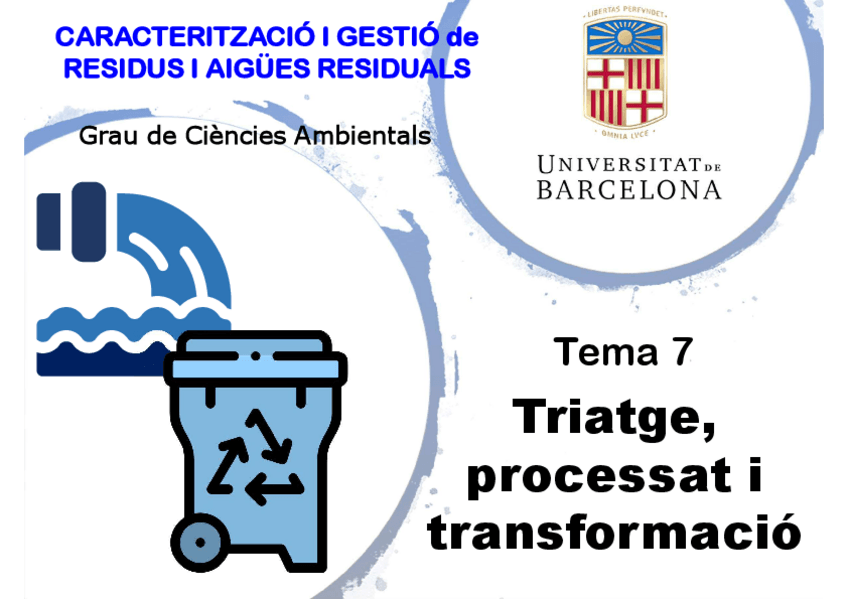 CARACTERITZACIÓ I GESTIÓ de RESIDUS I AIGÜES RESIDUALS

Grau de Ciències Ambientals

LIBERTAS PERFVNDET

OMNIA LVCE

UNIVERSITAT DE BARCELONA

Tema 7

Triatge, processat i transformació